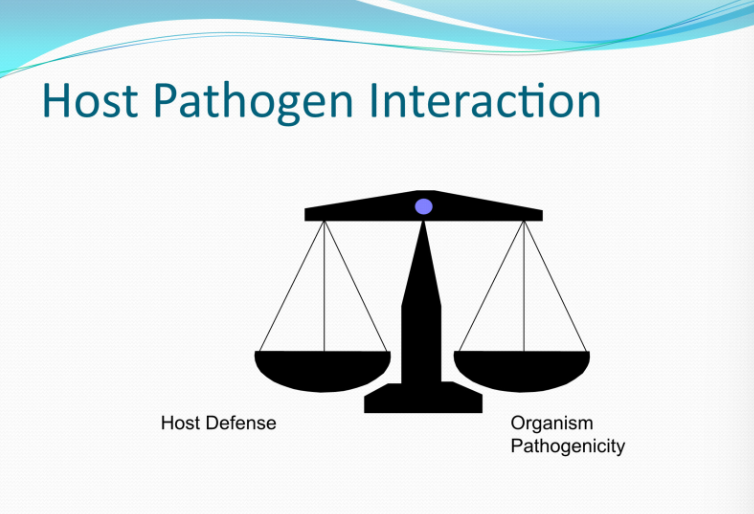 Host Pathogen Interaction

Host Defense

Organism Pathogenicity